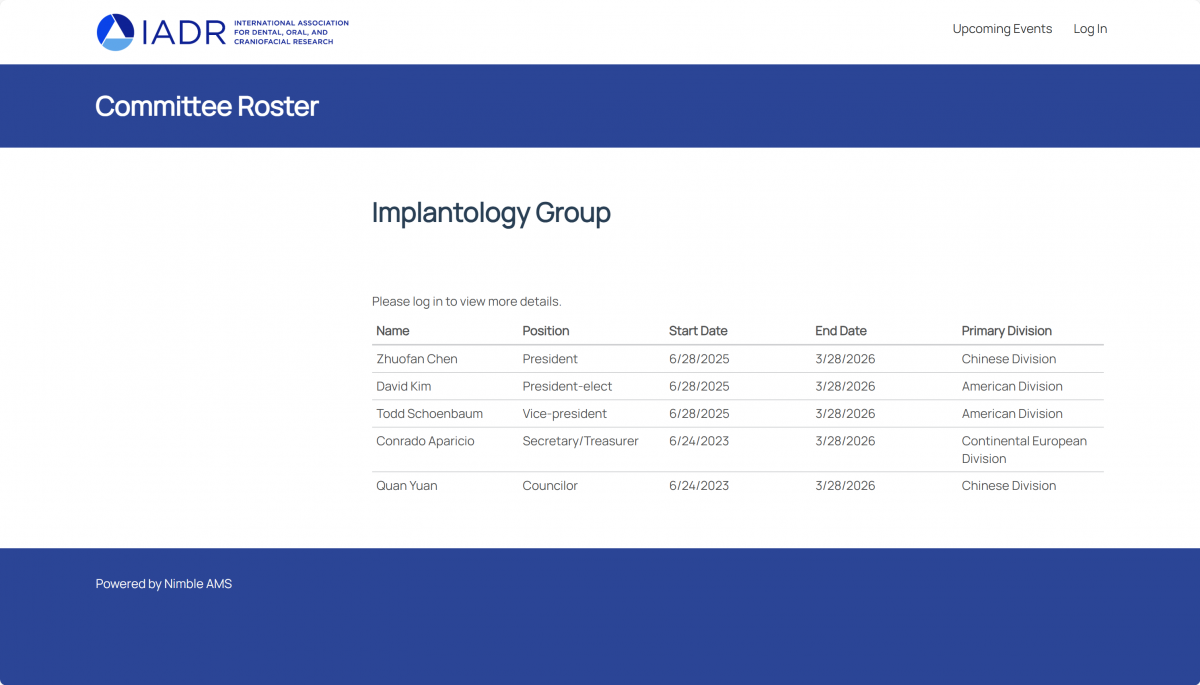 IADR INTERNATIONAL ASSOCIATION FOR DENTAL, ORAL, AND CRANIOFACIAL RESEARCH

Upcoming Events Log In

Committee Roster

Implantology Group

Please log in to view more details.

| Name | Position | Start Date | End Date | Primary Division |
|---|---|---|---|---|
| Zhuofan Chen | President | 6/28/2025 | 3/28/2026 | Chinese Division |
| David Kim | President-elect | 6/28/2025 | 3/28/2026 | American Division |
| Todd Schoenbaum | Vice-president | 6/28/2025 | 3/28/2026 | American Division |
| Conrado Aparicio | Secretary/Treasurer | 6/24/2023 | 3/28/2026 | Continental European Division |
| Quan Yuan | Councilor | 6/24/2023 | 3/28/2026 | Chinese Division |

Powered by Nimble AMS